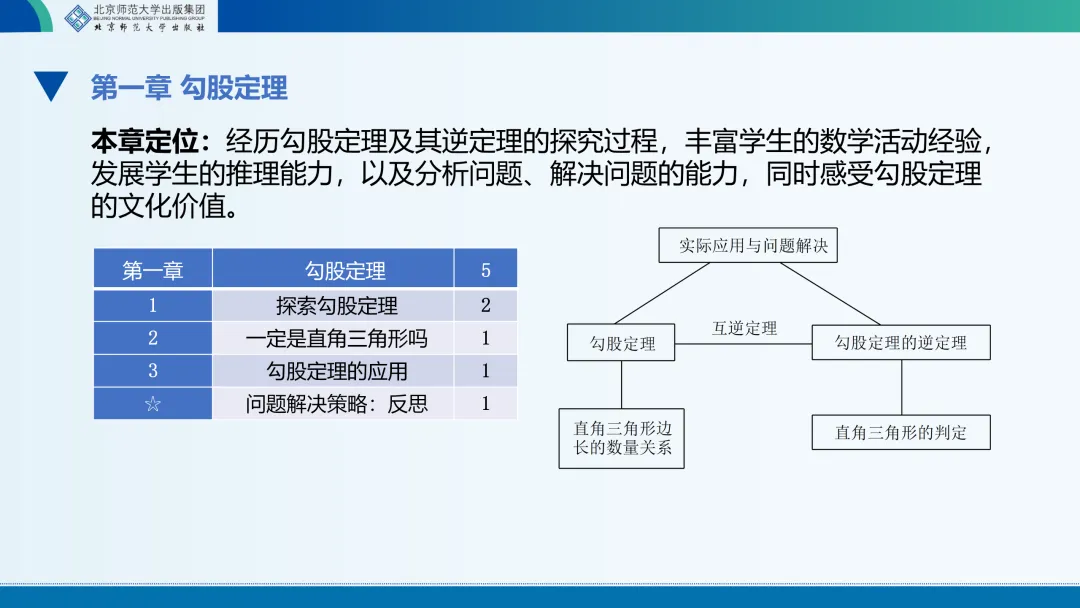 北京师范大学出版集团
BEIJING NORMAL UNIVERSITY PUBLISHING GROUP
北京师范大学出版社

第一章 勾股定理

本章定位：经历勾股定理及其逆定理的探究过程，丰富学生的数学活动经验，发展学生的推理能力，以及分析问题、解决问题的能力，同时感受勾股定理的文化价值。

| 第一章 | 勾股定理 | 5 |
|---|---|---|
| 1 | 探索勾股定理 | 2 |
| 2 | 一定是直角三角形吗 | 1 |
| 3 | 勾股定理的应用 | 1 |
| ☆ | 问题解决策略：反思 | 1 |

实际应用与问题解决

勾股定理

互逆定理

勾股定理的逆定理

直角三角形边长的数量关系

直角三角形的判定